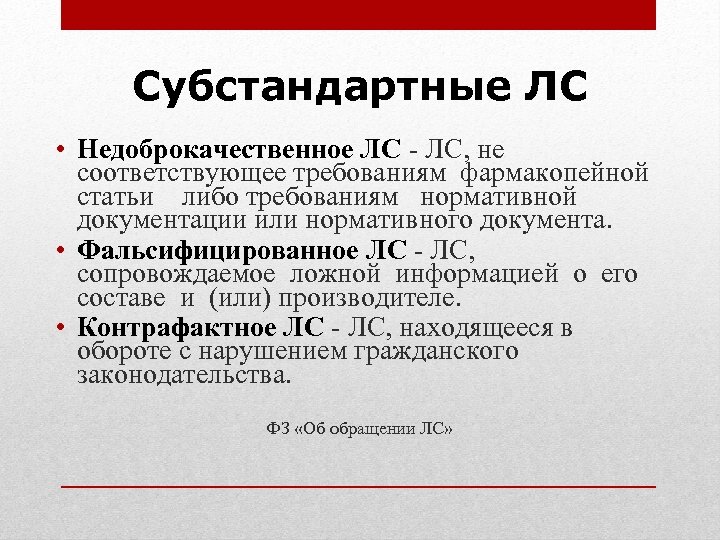 Субстандартные ЛС

• Недоброкачественное ЛС - ЛС, не соответствующее требованиям фармакопейной статьи либо требованиям нормативной документации или нормативного документа.
• Фальсифицированное ЛС - ЛС, сопровождаемое ложной информацией о его составе и (или) производителе.
• Контрафактное ЛС - ЛС, находящееся в обороте с нарушением гражданского законодательства.

ФЗ «Об обращении ЛС»